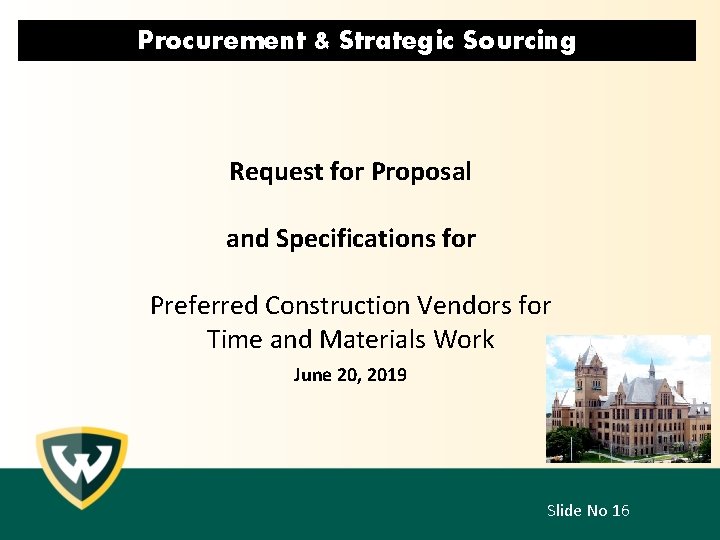 Procurement & Strategic Sourcing

Request for Proposal

and Specifications for

Preferred Construction Vendors for Time and Materials Work

June 20, 2019

W

Slide No 16